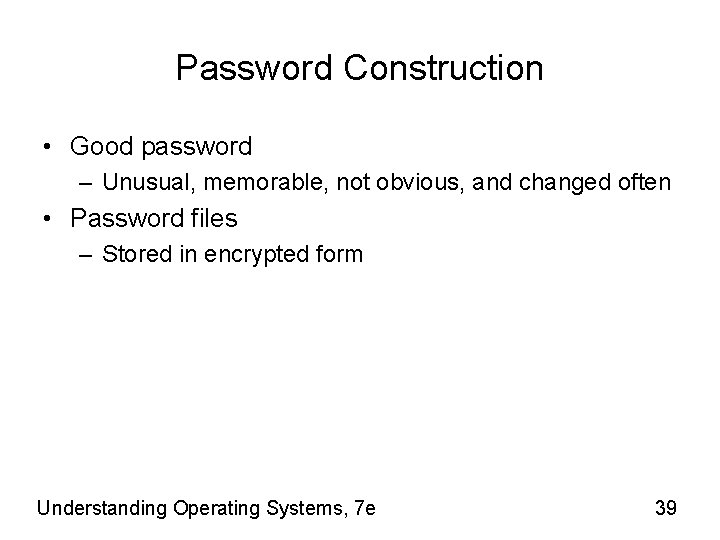 Password Construction

• Good password
– Unusual, memorable, not obvious, and changed often
• Password files
– Stored in encrypted form

Understanding Operating Systems, 7e

39